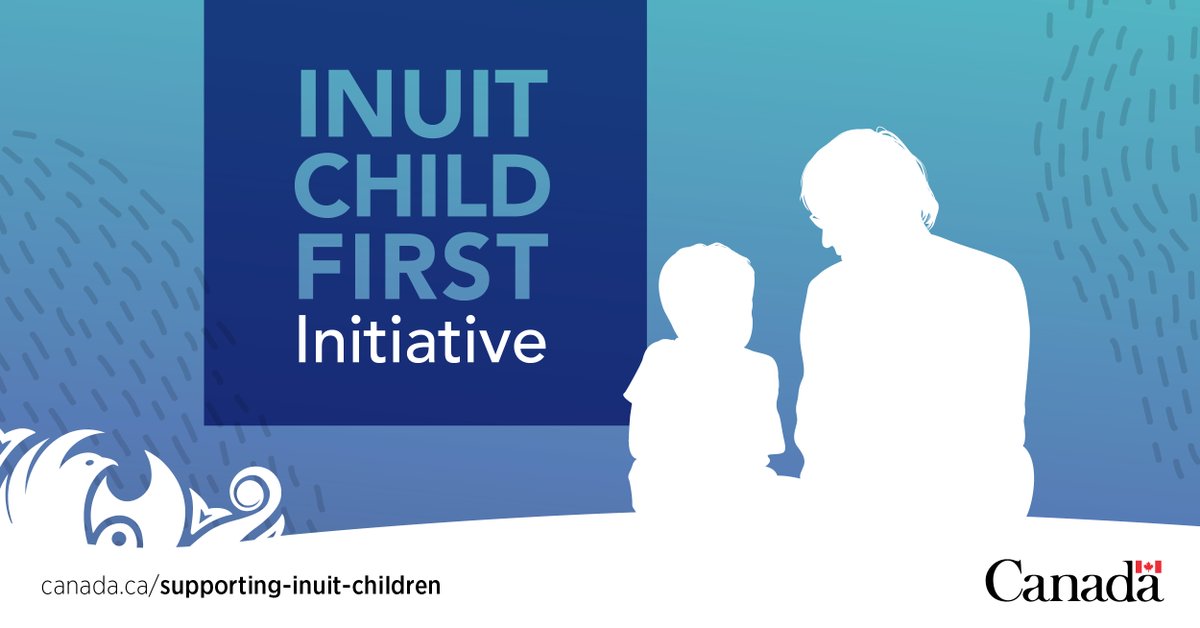 INUIT CHILD FIRST
Initiative

canada.ca/supporting-inuit-children

Canada